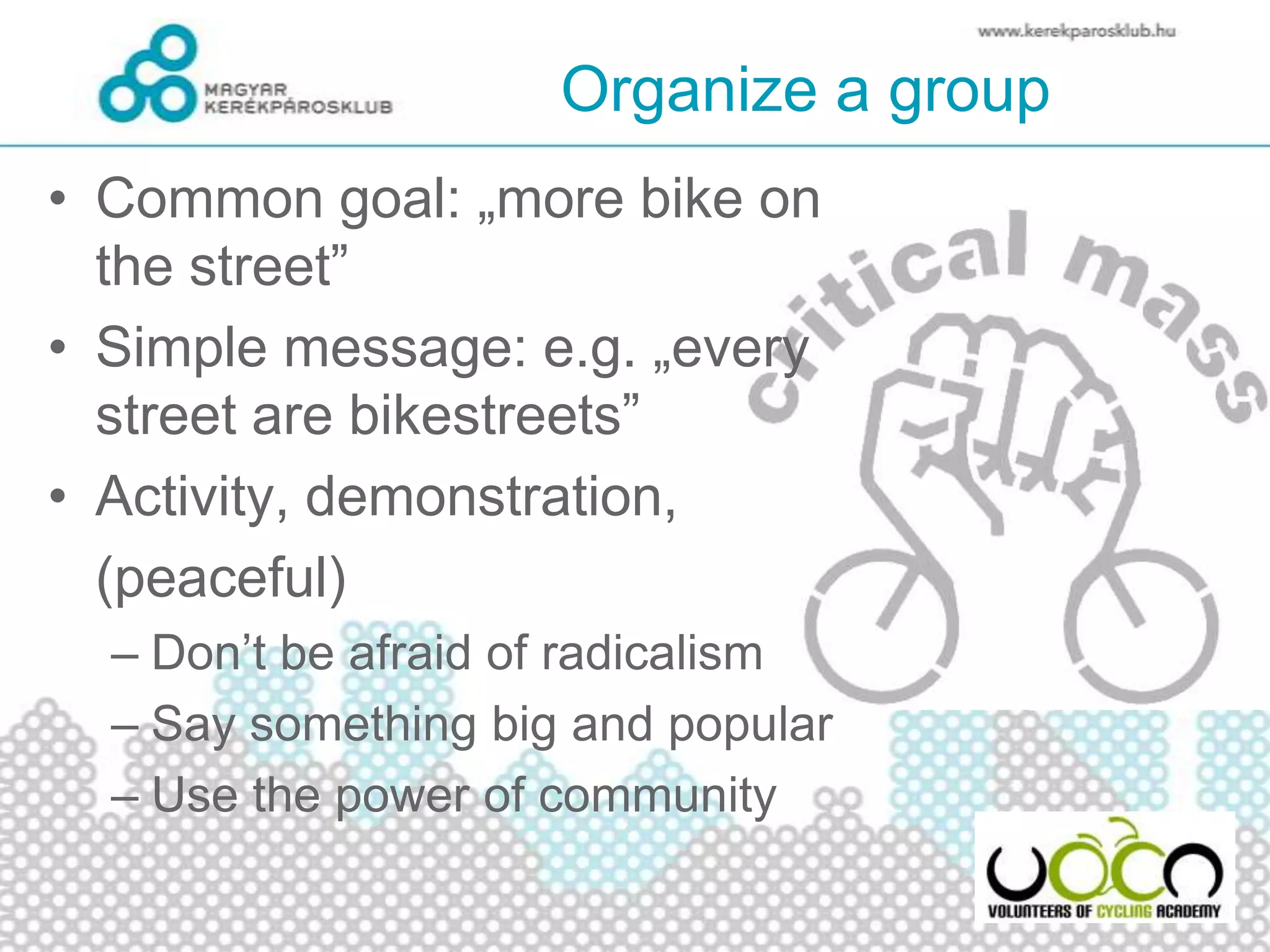 www.kerekparosklub.hu

MAGYAR KERÉKPÁROSKLUB

Organize a group

• Common goal: „more bike on the street”

• Simple message: e.g. „every street are bikestreets”

• Activity, demonstration, (peaceful)

– Don’t be afraid of radicalism

– Say something big and popular

– Use the power of community

critical mass

VOLUNTEERS OF CYCLING ACADEMY